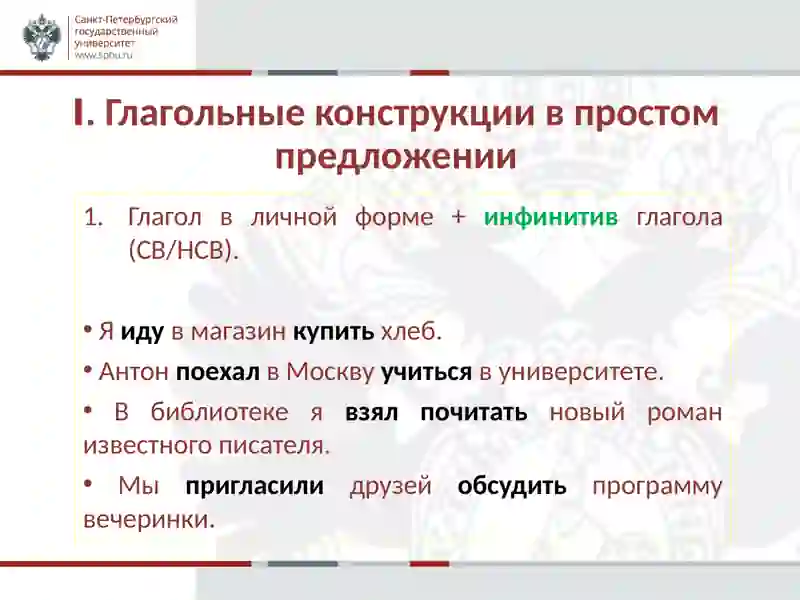 Санкт-Петербургский государственный университет www.spbu.ru

I. Глагольные конструкции в простом предложении

1. Глагол в личной форме + инфинитив глагола (СВ/НСВ).

• Я иду в магазин купить хлеб.

• Антон поехал в Москву учиться в университете.

• В библиотеке я взял почитать новый роман известного писателя.

• Мы пригласили друзей обсудить программу вечеринки.